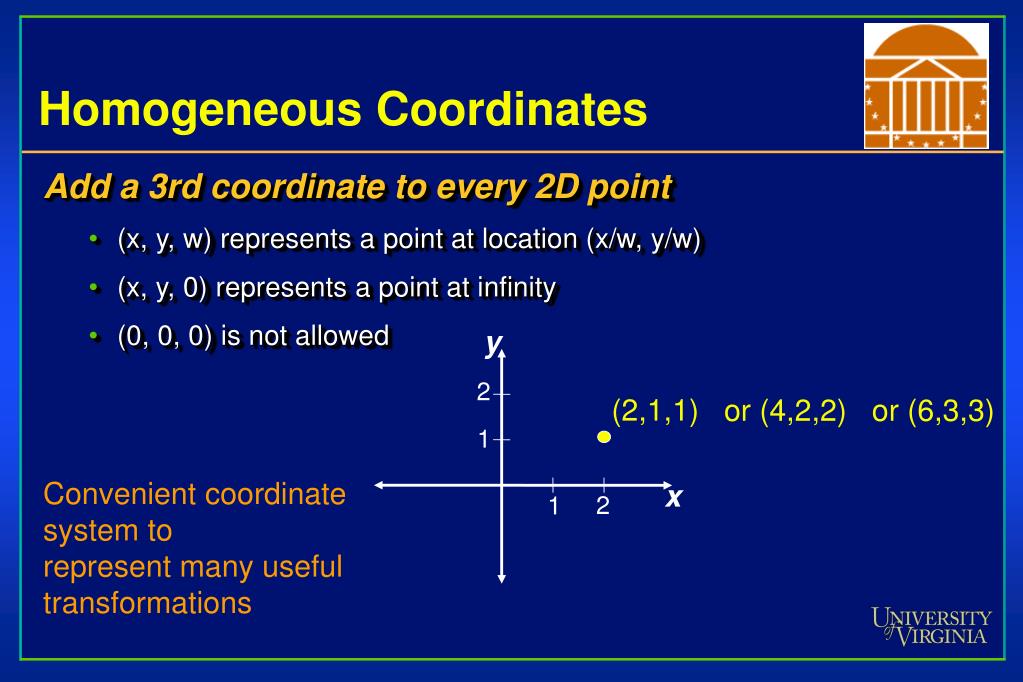 Homogeneous Coordinates

Add a 3rd coordinate to every 2D point

• (x, y, w) represents a point at location (x/w, y/w)
• (x, y, 0) represents a point at infinity
• (0, 0, 0) is not allowed

y
2
1
1 2 x

(2,1,1) or (4,2,2) or (6,3,3)

Convenient coordinate system to represent many useful transformations

UNIVERSITY of VIRGINIA